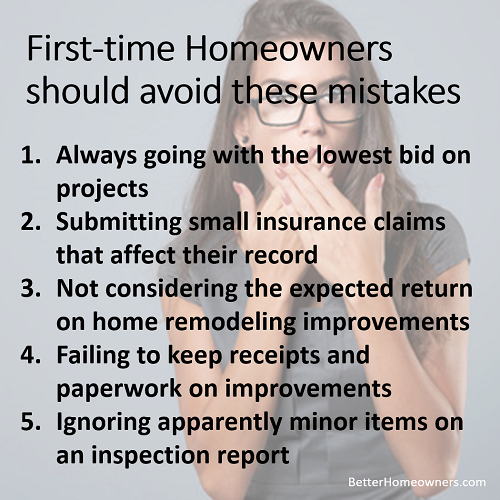 First-time Homeowners should avoid these mistakes

1. Always going with the lowest bid on projects
2. Submitting small insurance claims that affect their record
3. Not considering the expected return on home remodeling improvements
4. Failing to keep receipts and paperwork on improvements
5. Ignoring apparently minor items on an inspection report

BetterHomeowners.com